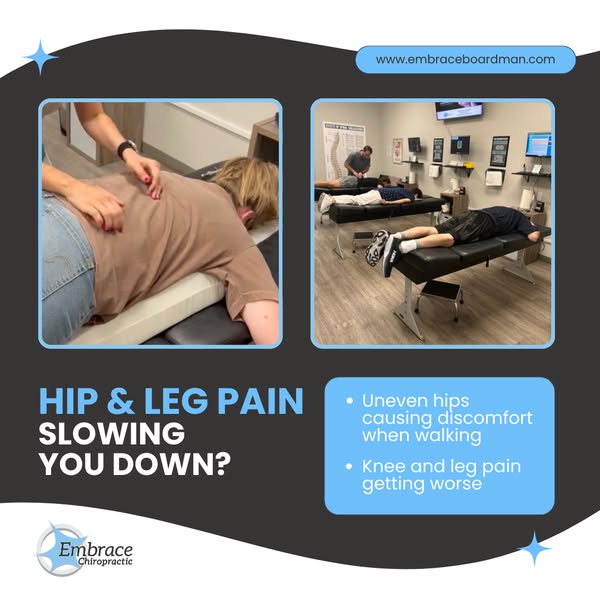 www.embraceboardman.com

HIP & LEG PAIN
SLOWING YOU DOWN?

• Uneven hips causing discomfort when walking
• Knee and leg pain getting worse

Embrace Chiropractic